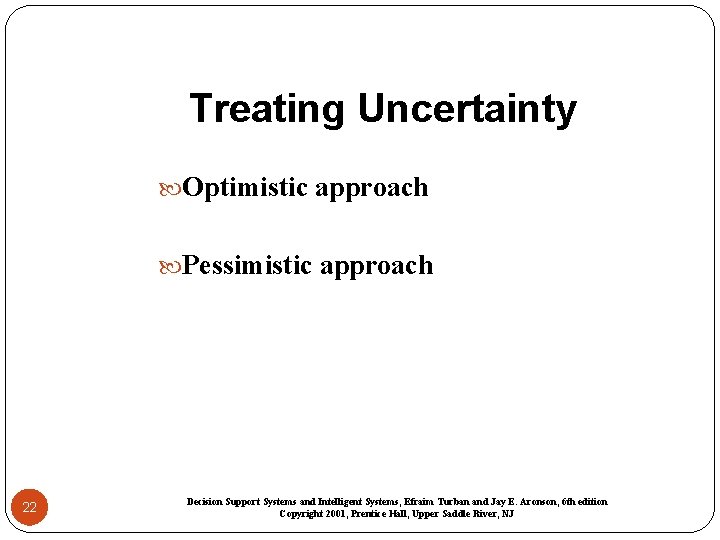 Treating Uncertainty

Optimistic approach

Pessimistic approach

22

Decision Support Systems and Intelligent Systems, Efraim Turban and Jay E. Aronson, 6th edition
Copyright 2001, Prentice Hall, Upper Saddle River, NJ